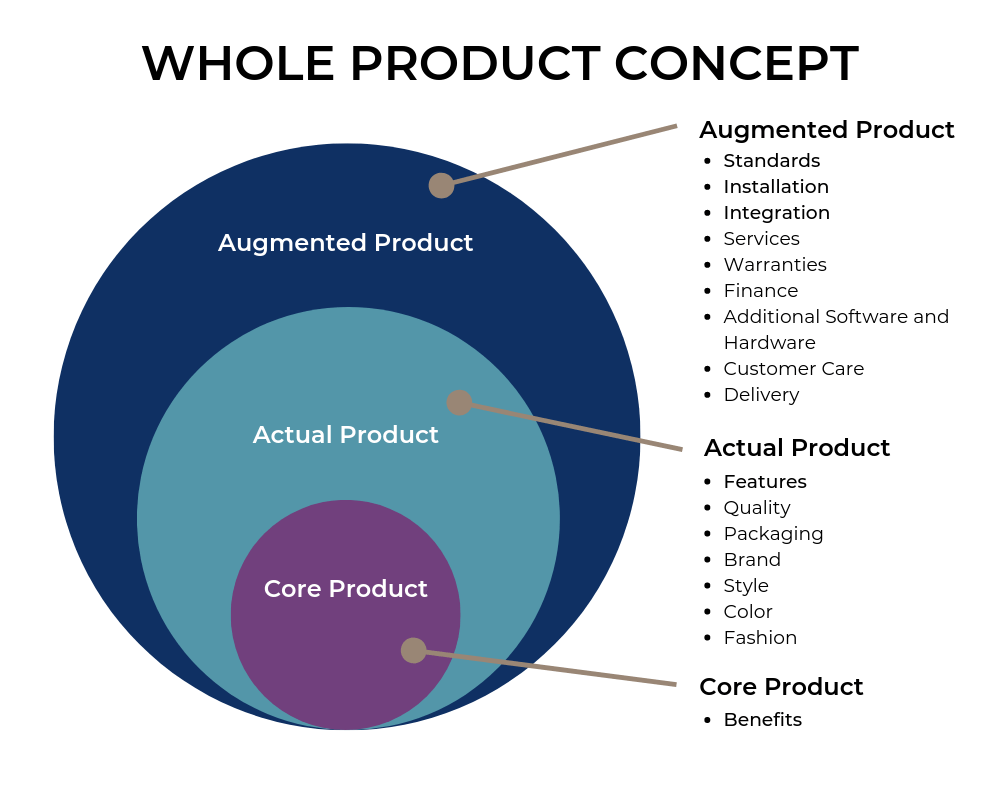 WHOLE PRODUCT CONCEPT

Augmented Product

Actual Product

Core Product

Augmented Product
- Standards
- Installation
- Integration
- Services
- Warranties
- Finance
- Additional Software and Hardware
- Customer Care
- Delivery

Actual Product
- Features
- Quality
- Packaging
- Brand
- Style
- Color
- Fashion

Core Product
- Benefits